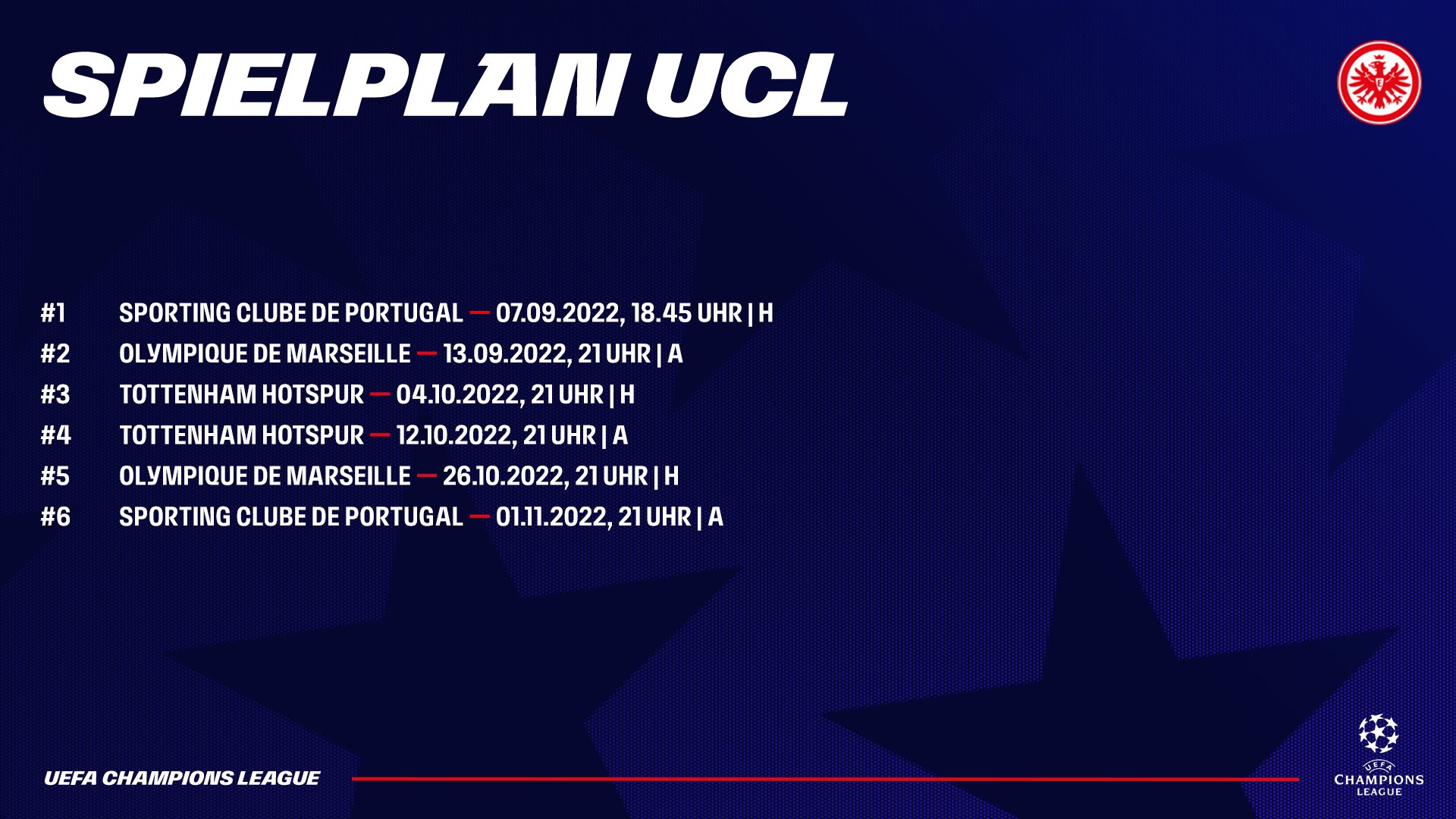 SPIELPLAN UCL

#1 SPORTING CLUBE DE PORTUGAL — 07.09.2022, 18.45 UHR | H
#2 OLYMPIQUE DE MARSEILLE — 13.09.2022, 21 UHR | A
#3 TOTTENHAM HOTSPUR — 04.10.2022, 21 UHR | H
#4 TOTTENHAM HOTSPUR — 12.10.2022, 21 UHR | A
#5 OLYMPIQUE DE MARSEILLE — 26.10.2022, 21 UHR | H
#6 SPORTING CLUBE DE PORTUGAL — 01.11.2022, 21 UHR | A

UEFA CHAMPIONS LEAGUE

UEFA
CHAMPIONS
LEAGUE